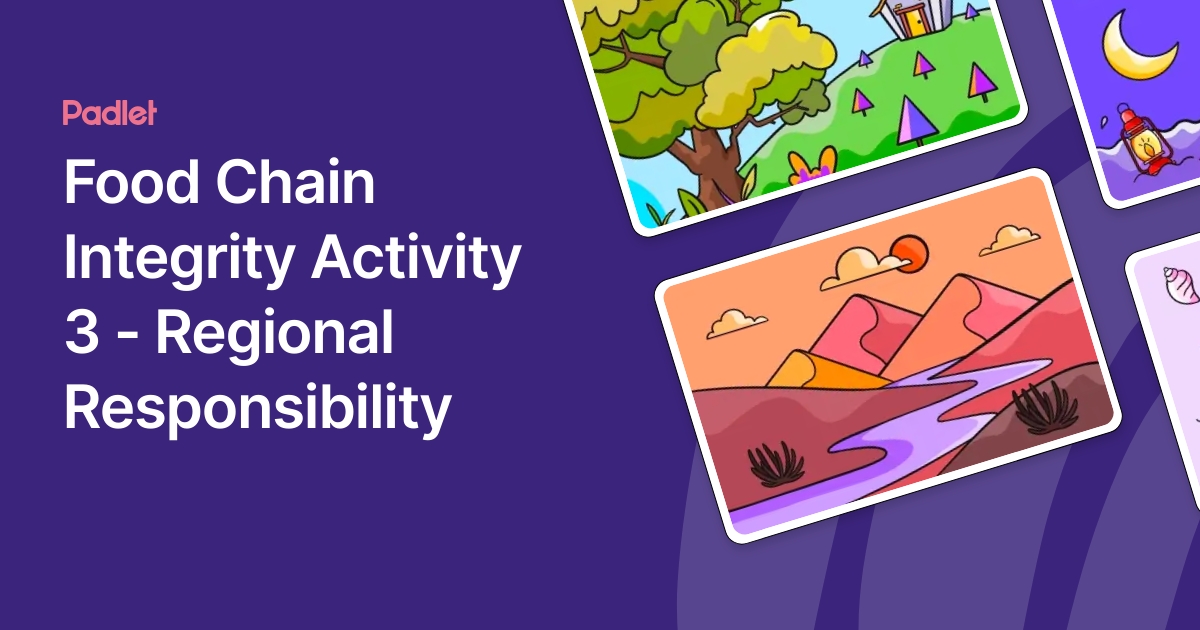 Padlet

Food Chain Integrity Activity 3 - Regional Responsibility